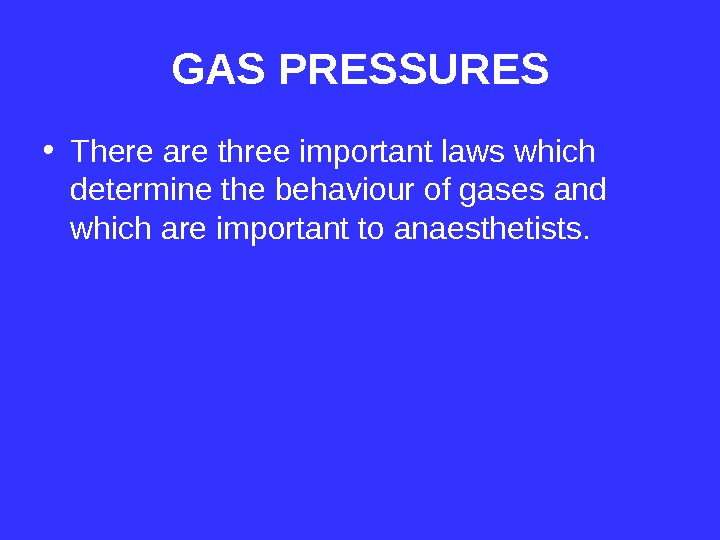 GAS PRESSURES

• There are three important laws which determine the behaviour of gases and which are important to anaesthetists.